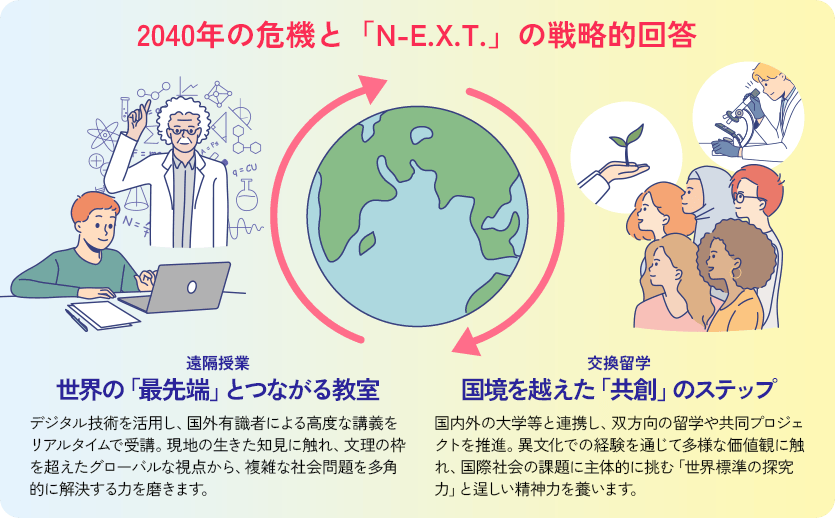 2040年の危機と「N-E.X.T.」の戦略的回答

遠隔授業
世界の「最先端」とつながる教室

デジタル技術を活用し、国外有識者による高度な講義をリアルタイムで受講。現地の生きた知見に触れ、文理の枠を超えたグローバルな視点から、複雑な社会問題を多角的に解決する力を磨きます。

交換留学
国境を越えた「共創」のステップ

国内外の大学等と連携し、双方向の留学や共同プロジェクトを推進。異文化での経験を通じて多様な価値観に触れ、国際社会の課題に主体的に挑む「世界標準の探究力」と逞しい精神力を養います。